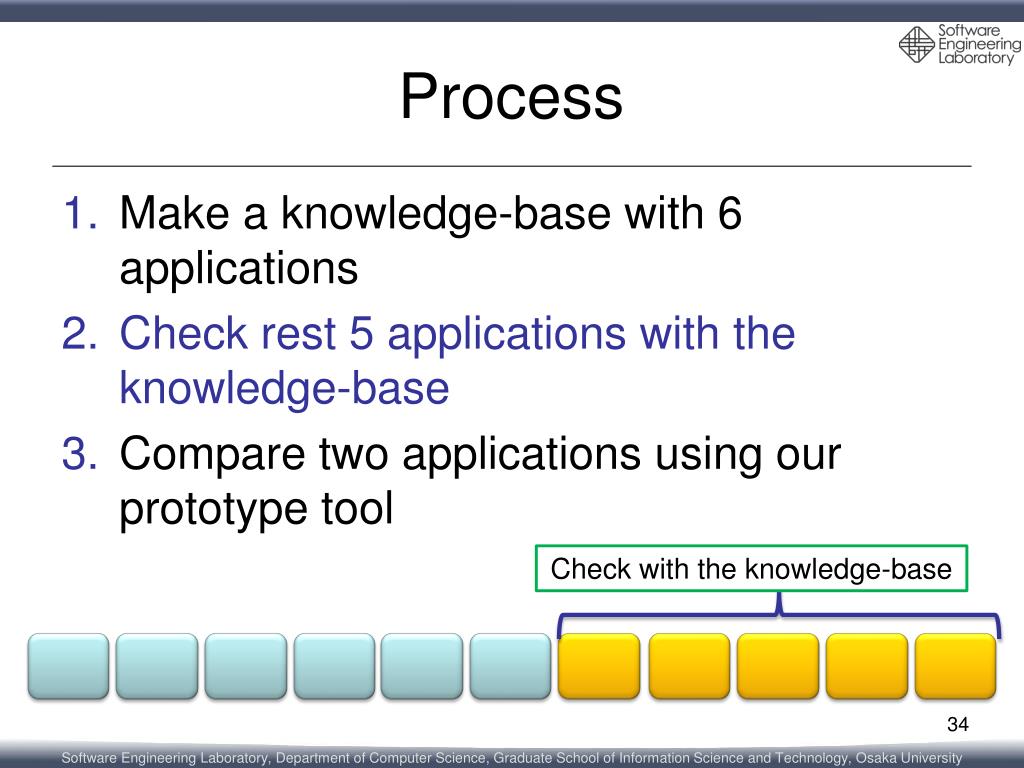 Software Engineering Laboratory

Process

1. Make a knowledge-base with 6 applications
2. Check rest 5 applications with the knowledge-base
3. Compare two applications using our prototype tool

Check with the knowledge-base

34

Software Engineering Laboratory, Department of Computer Science, Graduate School of Information Science and Technology, Osaka University